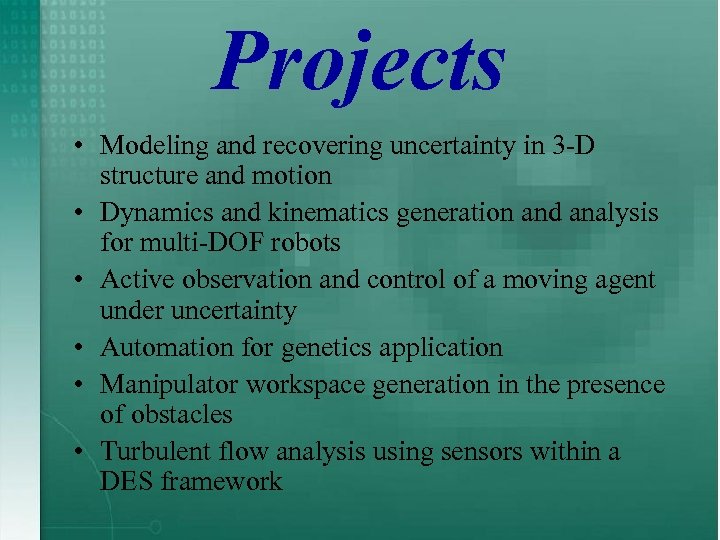 Projects

• Modeling and recovering uncertainty in 3-D structure and motion
• Dynamics and kinematics generation and analysis for multi-DOF robots
• Active observation and control of a moving agent under uncertainty
• Automation for genetics application
• Manipulator workspace generation in the presence of obstacles
• Turbulent flow analysis using sensors within a DES framework